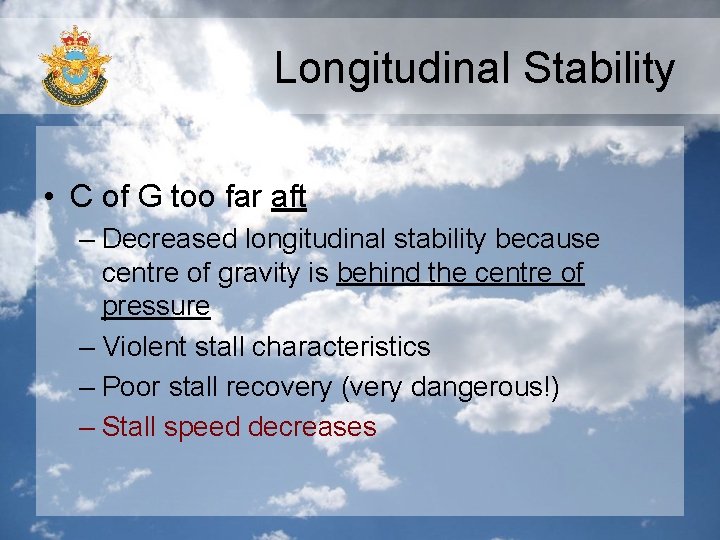 Longitudinal Stability

• C of G too far aft
– Decreased longitudinal stability because centre of gravity is behind the centre of pressure
– Violent stall characteristics
– Poor stall recovery (very dangerous!)
– Stall speed decreases